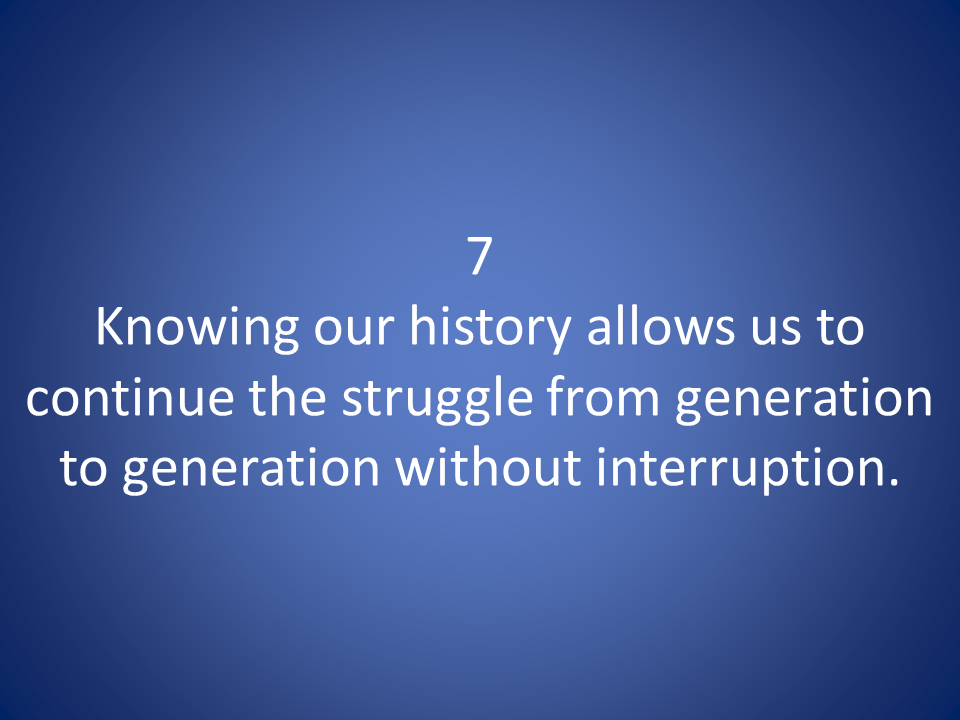 7
Knowing our history allows us to continue the struggle from generation to generation without interruption.